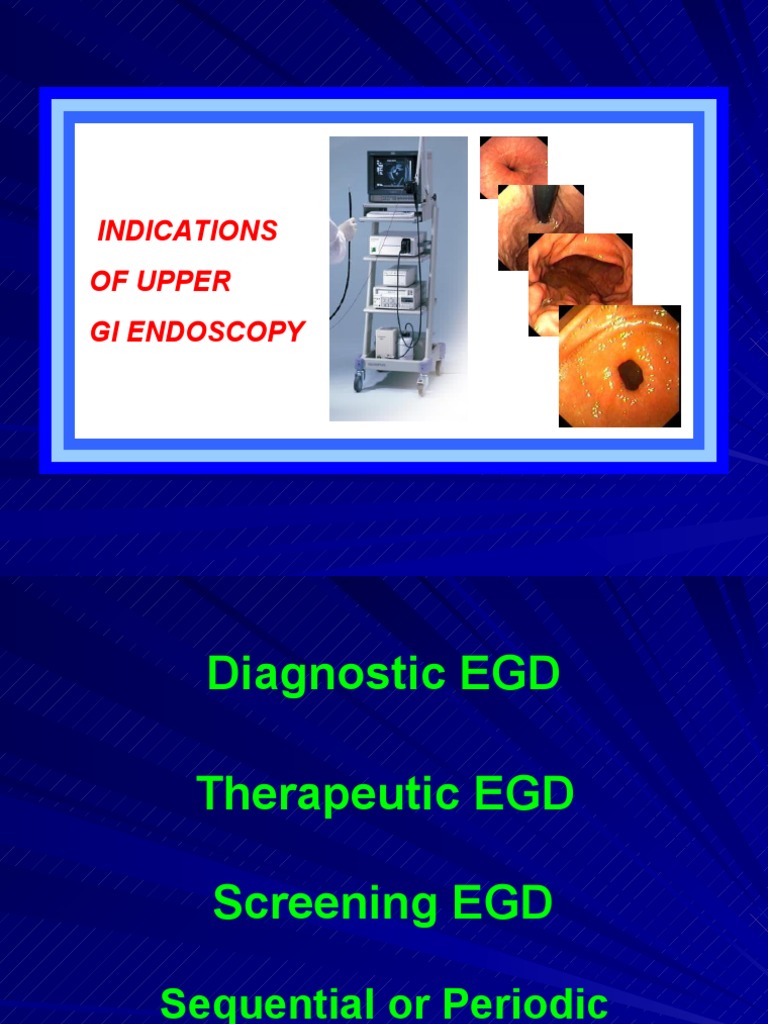 INDICATIONS
OF UPPER
GI ENDOSCOPY

Diagnostic EGD

Therapeutic EGD

Screening EGD

Sequential or Periodic